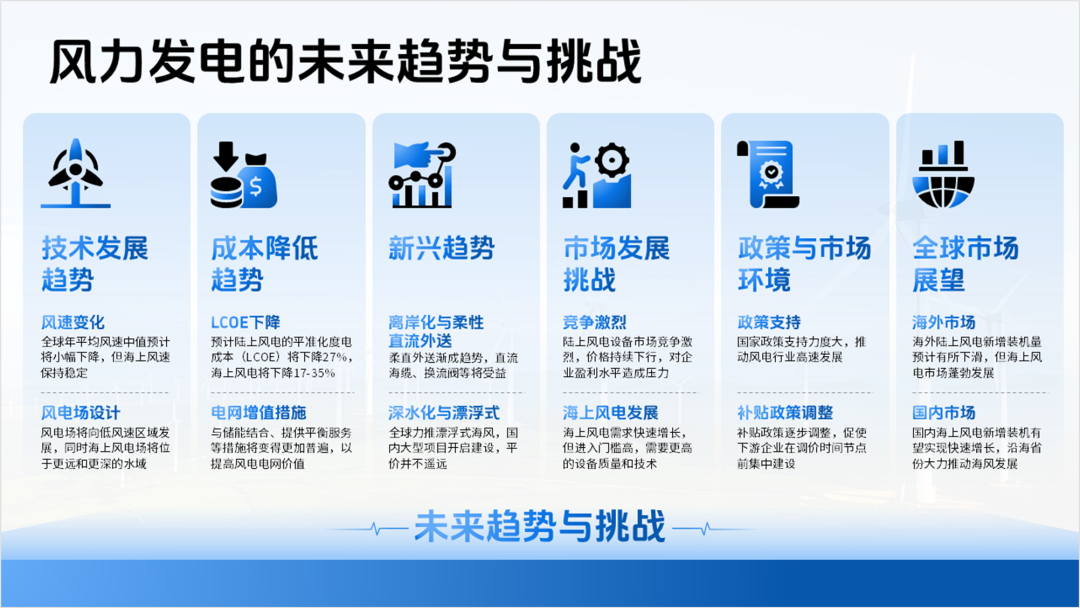 风力发电的未来趋势与挑战

技术发展趋势

风速变化
全球年平均风速中值预计将小幅下降，但海上风速保持稳定

风电场设计
风电场将向低风速区域发展，同时海上风电场将位于更远和更深的水域

成本降低趋势

LCOE下降
预计陆上风电的平准化度电成本（LCOE）将下降27%，海上风电将下降17-35%

电网增值措施
与储能结合、提供平衡服务等措施将变得更加普遍，以提高风电电网价值

新兴趋势

离岸化与柔性直流外送
柔直外送渐成趋势，直流海缆、换流阀等将受益

深水化与漂浮式
全球力推漂浮式海风，国内大型项目开启建设，平价并不遥远

市场发展挑战

竞争激烈
陆上风电设备市场竞争激烈，价格持续下行，对企业盈利水平造成压力

海上风电发展
海上风电需求快速增长，但进入门槛高，需要更高的设备质量和技术

政策与市场环境

政策支持
国家政策支持力度大，推动风电行业高速发展

补贴政策调整
补贴政策逐步调整，促使下游企业在调价时间节点前集中建设

全球市场展望

海外市场
海外陆上风电新增装机量预计有所下滑，但海上风电市场蓬勃发展

国内市场
国内海上风电新增装机有望实现快速增长，沿海省份大力推动海风发展

未来趋势与挑战